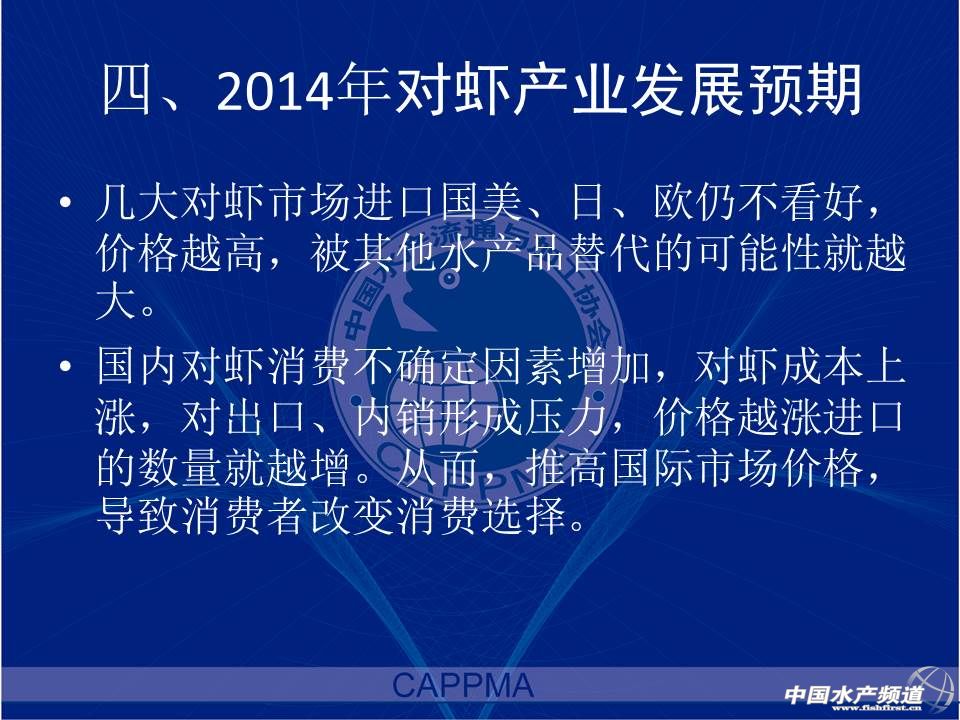 四、2014年对虾产业发展预期

• 几大对虾市场进口国美、日、欧仍不看好，价格越高，被其他水产品替代的可能性就越大。

• 国内对虾消费不确定因素增加，对虾成本上涨，对出口、内销形成压力，价格越涨进口的数量就越增。从而，推高国际市场价格，导致消费者改变消费选择。

CAPPMA

中国水产频道
www.fishfirst.cn